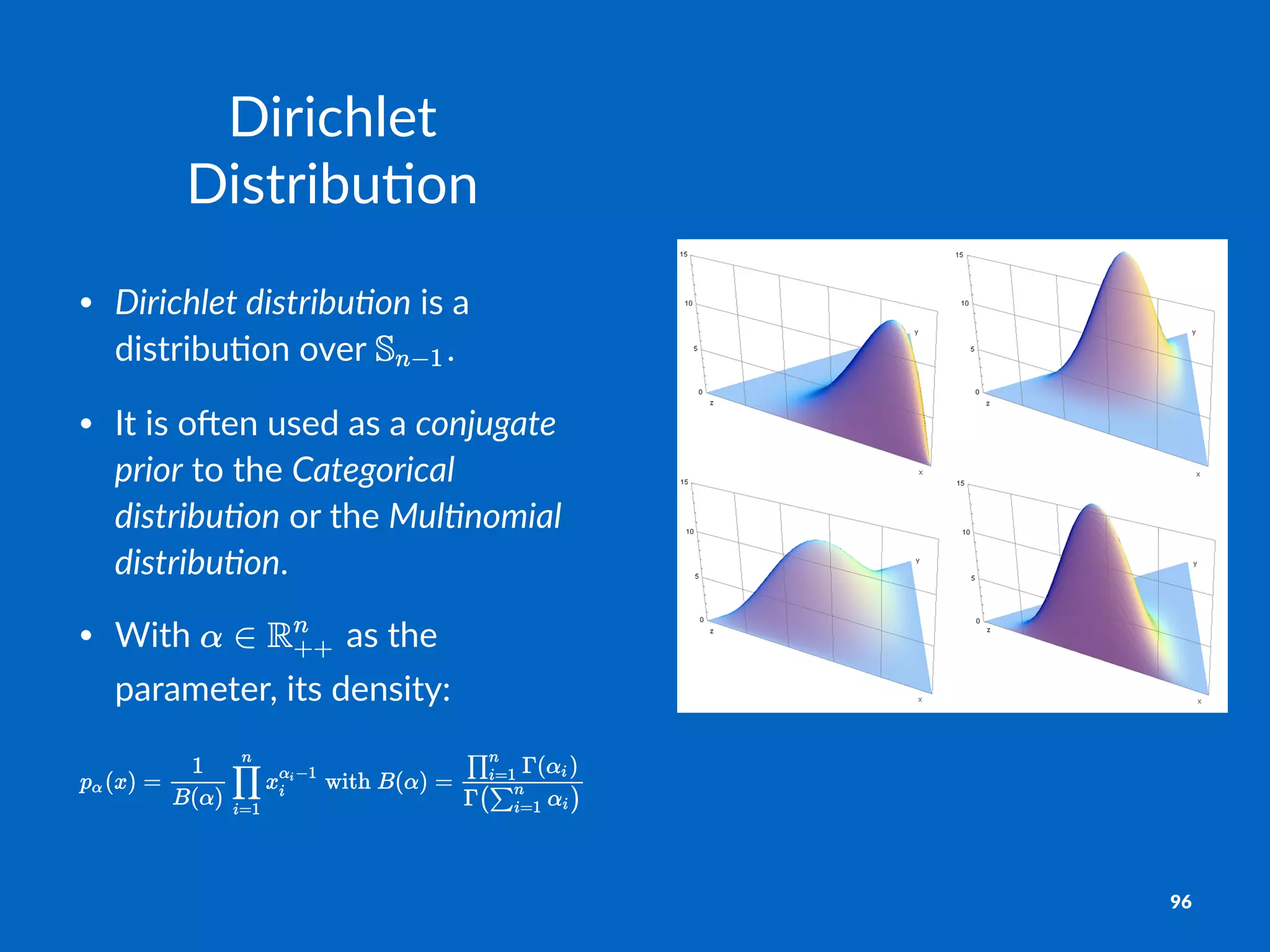 Dirichlet Distribution

• Dirichlet distribution is a distribution over $\mathbb{S}_{n-1}$.

• It is often used as a conjugate prior to the Categorical distribution or the Multinomial distribution.

• With $\alpha \in \mathbb{R}^n_{++}$ as the parameter, its density:

$p_\alpha(x) = \frac{1}{B(\alpha)} \prod_{i=1}^{n} x_i^{\alpha_i - 1}$ with $B(\alpha) = \frac{\prod_{i=1}^{n} \Gamma(\alpha_i)}{\Gamma(\sum_{i=1}^{n} \alpha_i)}$

15
10
5
0
z
y
x

15
10
5
0
z
y
x

15
10
5
0
z
y
x

15
10
5
0
z
y
x

96